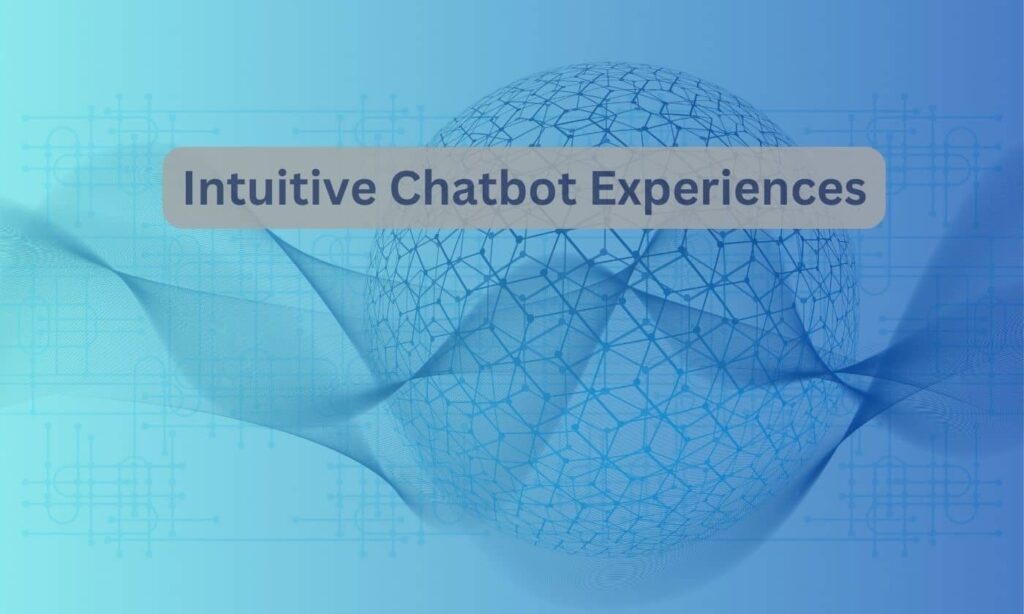 Intuitive Chatbot Experiences